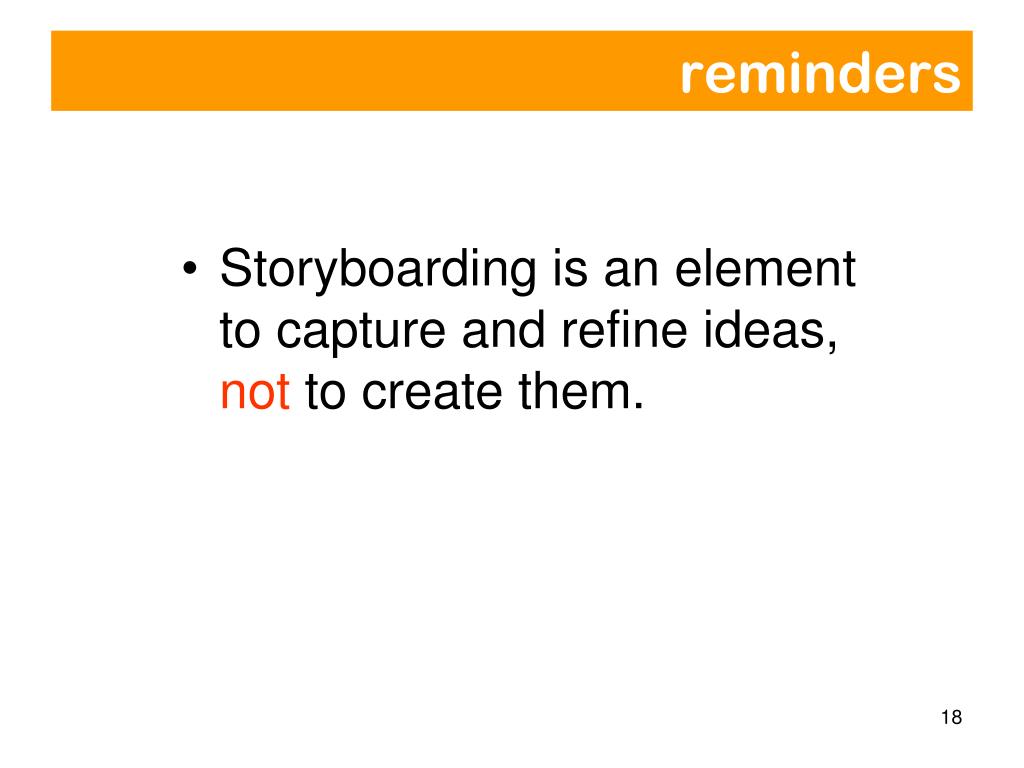 reminders

• Storyboarding is an element to capture and refine ideas, not to create them.

18